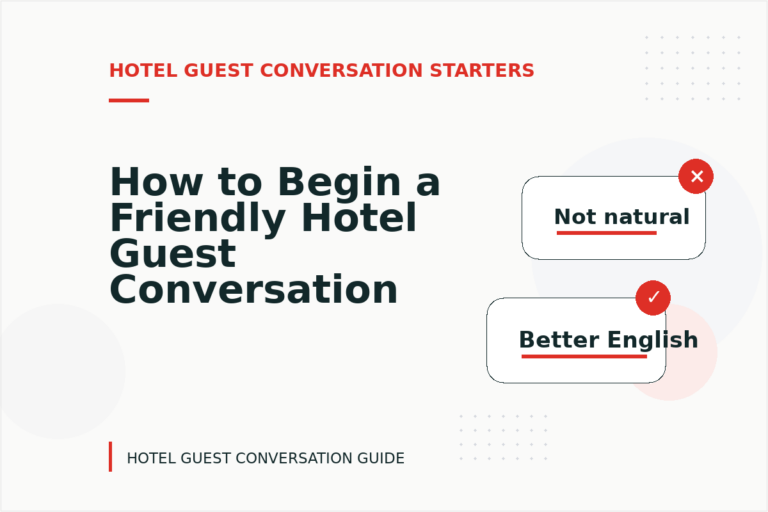 HOTEL GUEST CONVERSATION STARTERS

How to Begin a Friendly Hotel Guest Conversation

Not natural

Better English

HOTEL GUEST CONVERSATION GUIDE